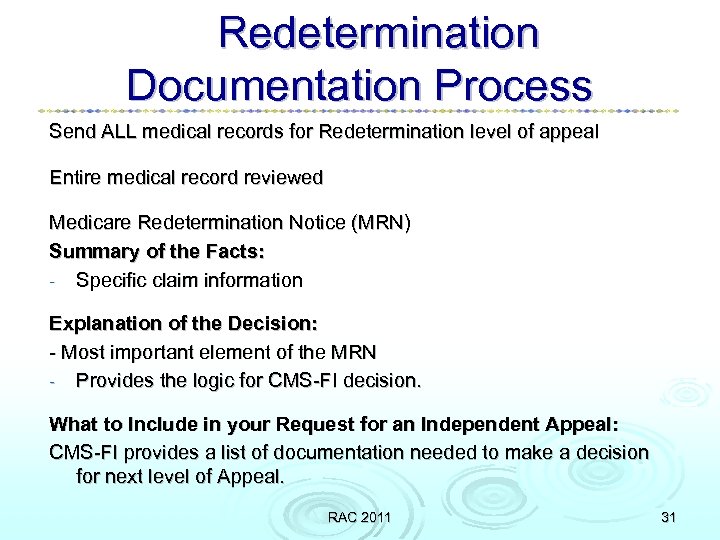 Redetermination Documentation Process

Send ALL medical records for Redetermination level of appeal

Entire medical record reviewed

Medicare Redetermination Notice (MRN)
Summary of the Facts:
- Specific claim information

Explanation of the Decision:
- Most important element of the MRN
- Provides the logic for CMS-FI decision.

What to Include in your Request for an Independent Appeal:
CMS-FI provides a list of documentation needed to make a decision for next level of Appeal.

RAC 2011

31